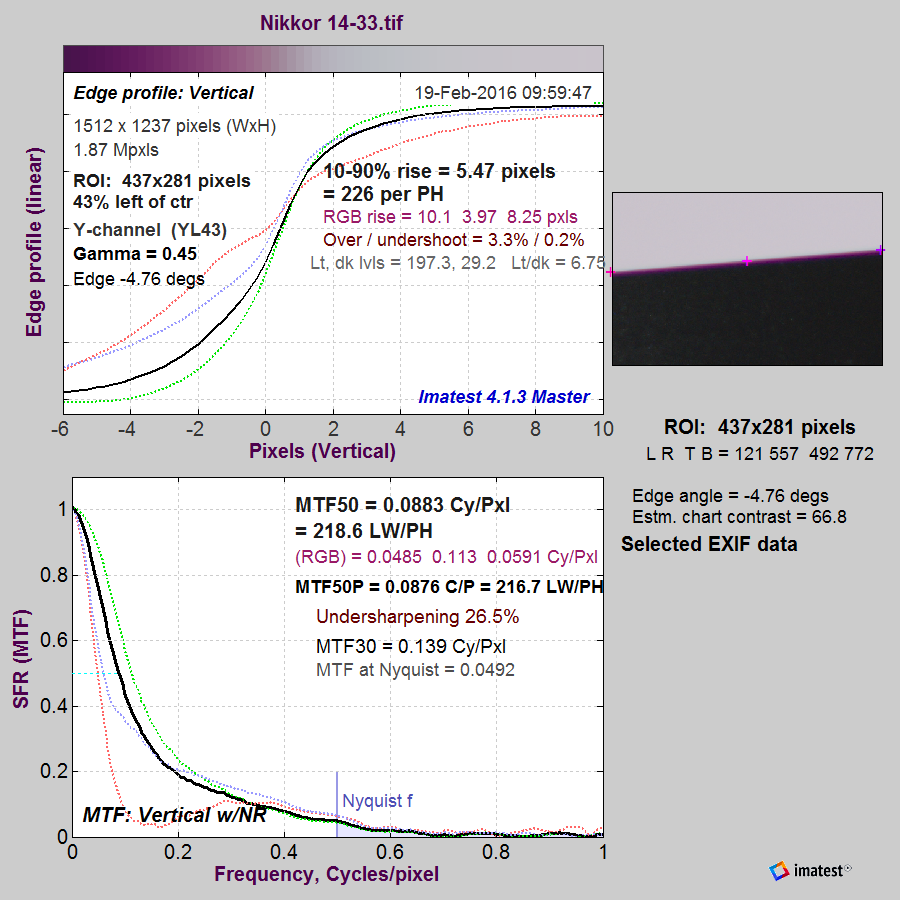 Nikkor 14-33.tif

Edge profile: Vertical
19-Feb-2016 09:59:47
1512 x 1237 pixels (WxH)
1.87 Mpxls
ROI: 437x281 pixels
43% left of ctr
Y-channel (YL43)
Gamma = 0.45
Edge -4.76 degs
10-90% rise = 5.47 pixels
= 226 per PH
RGB rise = 10.1 3.97 8.25 pxls
Over / undershoot = 3.3% / 0.2%
Lt, dk lvls = 197.3, 29.2 Lt/dk = 6.75
Imatest 4.1.3 Master
Edge profile (linear)
-6 -4 -2 0 2 4 6 8 10
Pixels (Vertical)

ROI: 437x281 pixels
L R T B = 121 557 492 772

Edge angle = -4.76 degs
Estm. chart contrast = 66.8
Selected EXIF data

MTF50 = 0.0883 Cy/Pxl
= 218.6 LW/PH
(RGB) = 0.0485 0.113 0.0591 Cy/Pxl
MTF50P = 0.0876 C/P = 216.7 LW/PH
Undersharpening 26.5%
MTF30 = 0.139 Cy/Pxl
MTF at Nyquist = 0.0492
Nyquist f
MTF: Vertical w/NR
SFR (MTF)
1
0.8
0.6
0.4
0.2
0
0 0.2 0.4 0.6 0.8 1
Frequency, Cycles/pixel

imatest